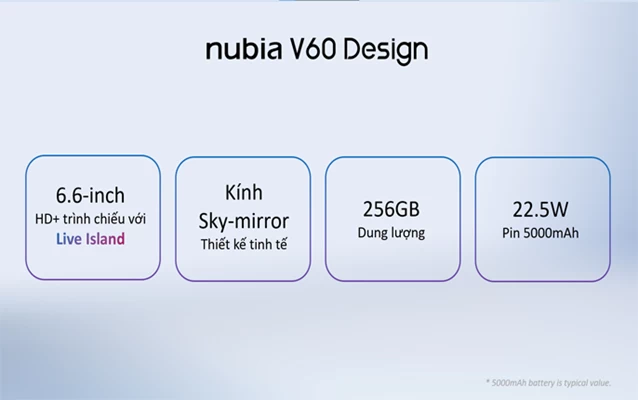 nubia V60 Design

6.6-inch
HD+ trình chiếu với
Live Island

Kính
Sky-mirror
Thiết kế tinh tế

256GB
Dung lượng

22.5W
Pin 5000mAh

* 5000mAh battery is typical value.